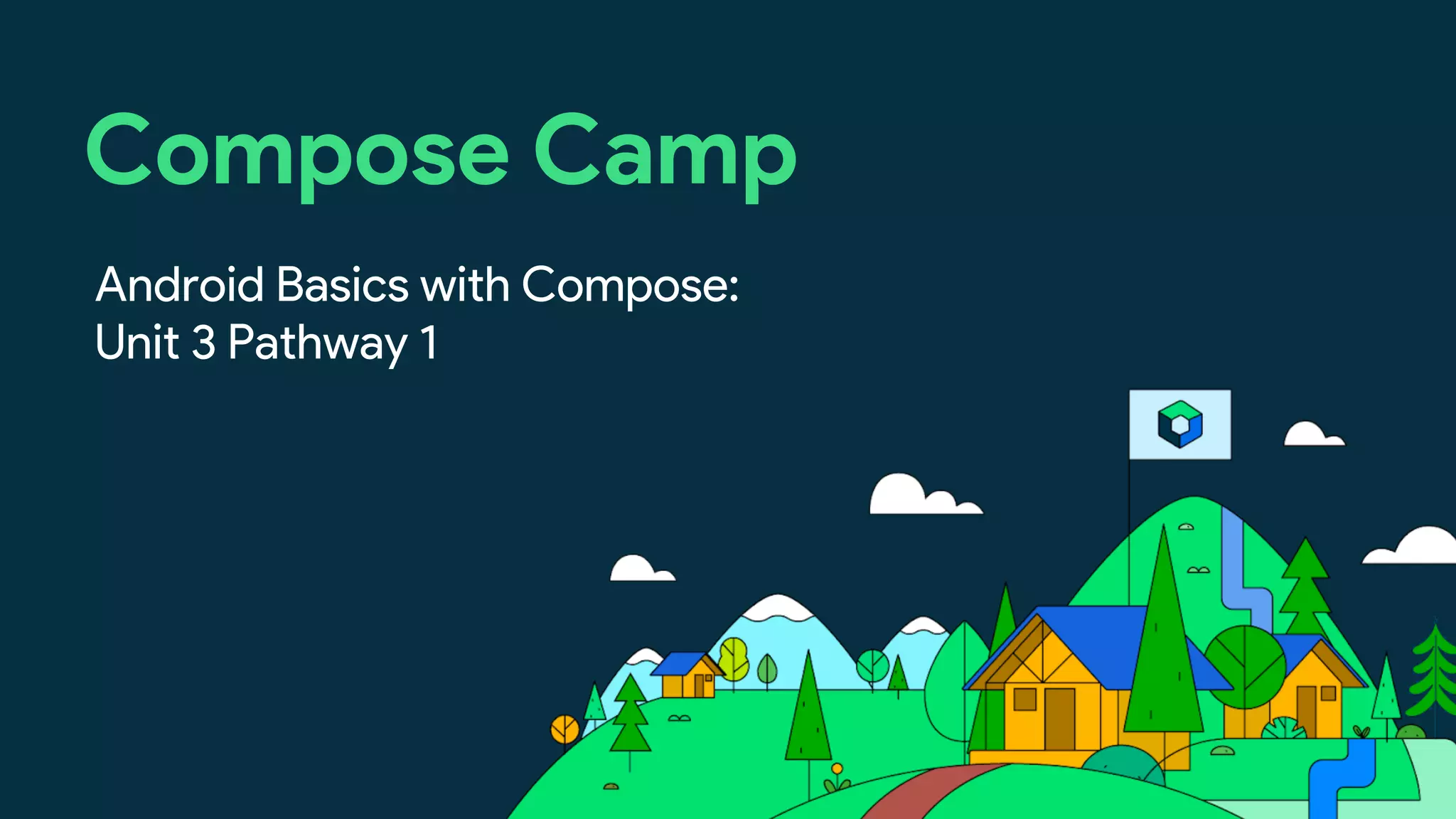 Compose Camp

Android Basics with Compose:
Unit 3 Pathway 1